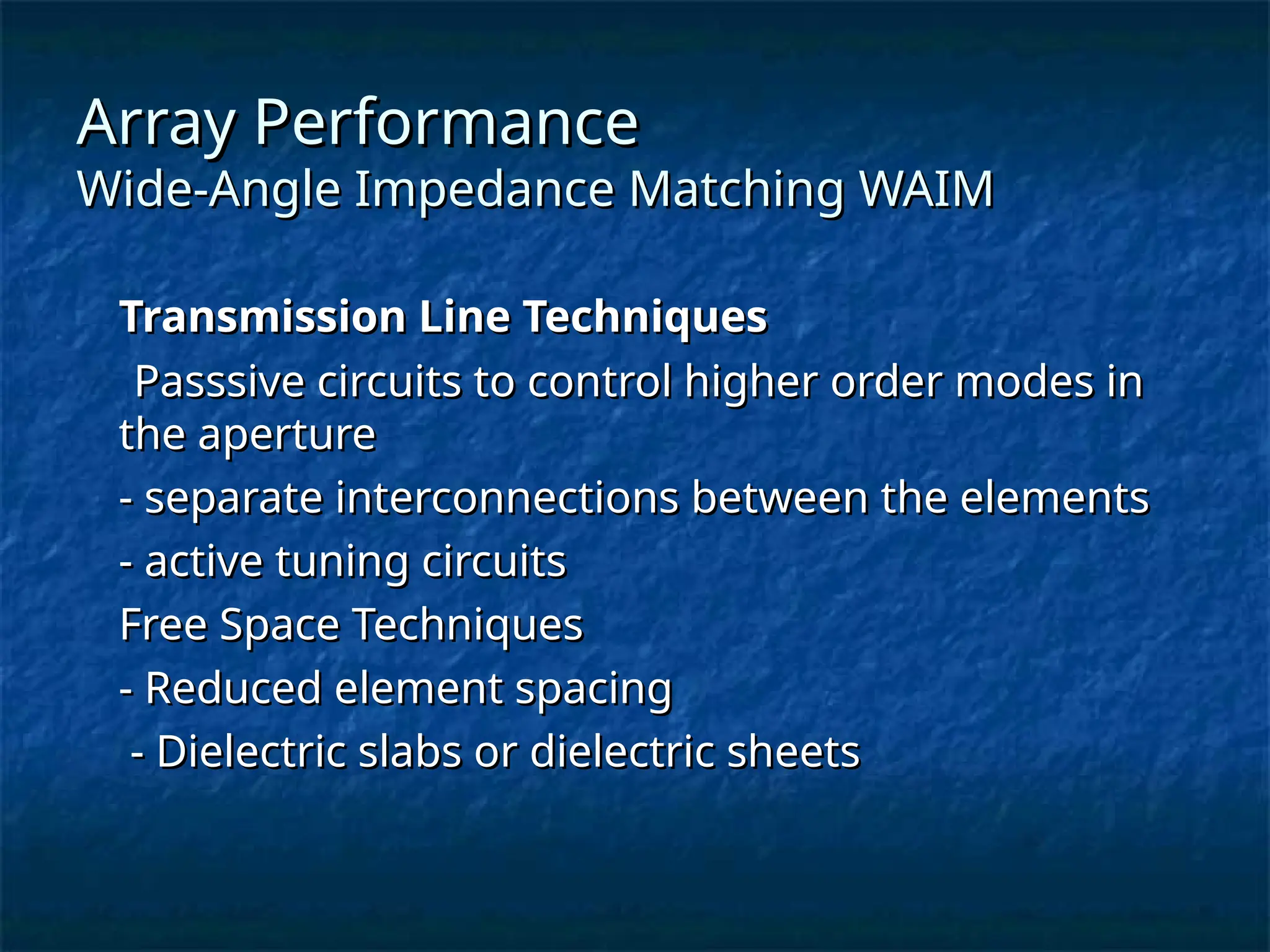 Array Performance
Wide-Angle Impedance Matching WAIM

Transmission Line Techniques

Passsive circuits to control higher order modes in the aperture

- separate interconnections between the elements

- active tuning circuits

Free Space Techniques

- Reduced element spacing

- Dielectric slabs or dielectric sheets